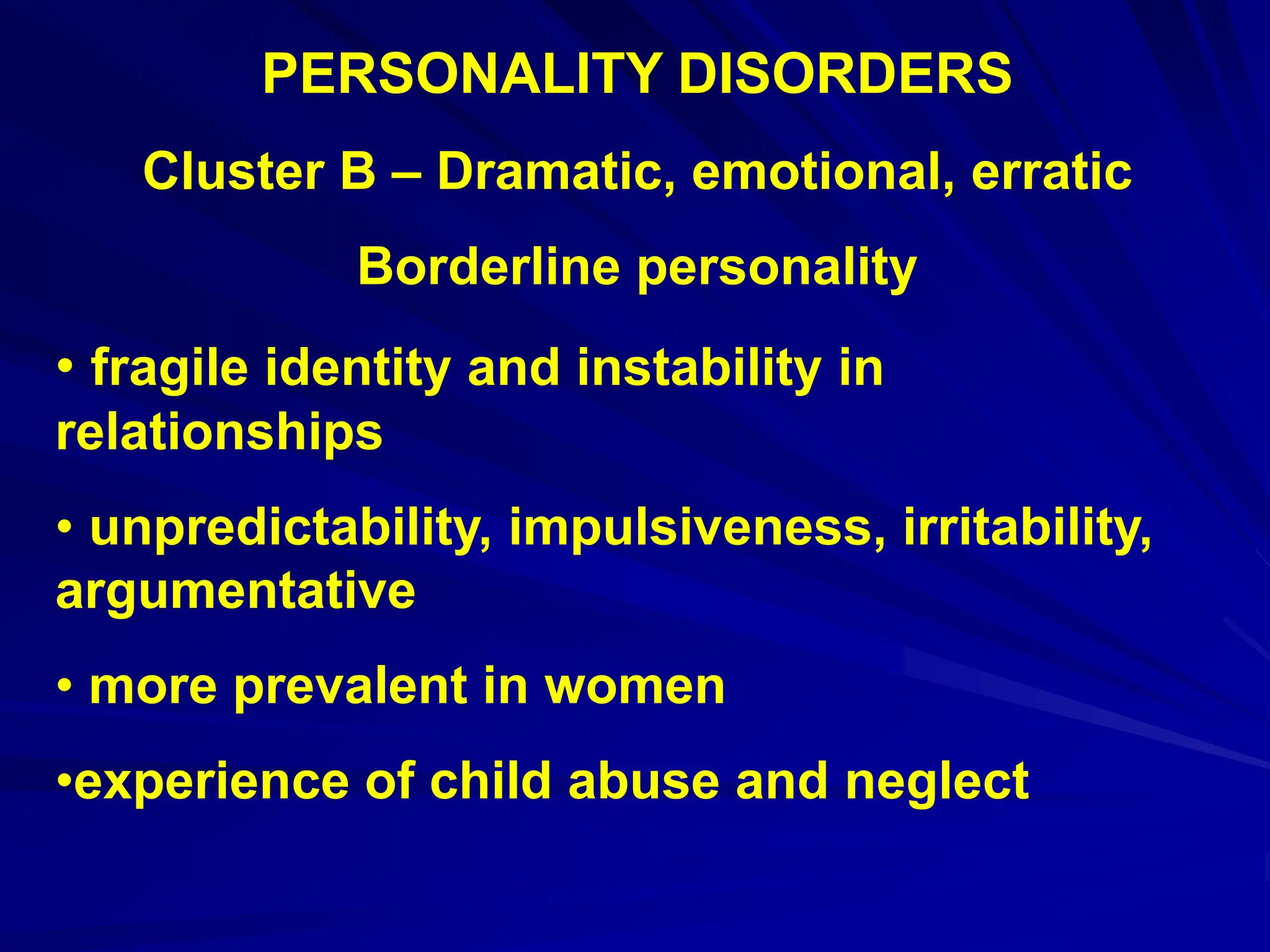 PERSONALITY DISORDERS

Cluster B – Dramatic, emotional, erratic

Borderline personality

• fragile identity and instability in relationships

• unpredictability, impulsiveness, irritability, argumentative

• more prevalent in women

•experience of child abuse and neglect